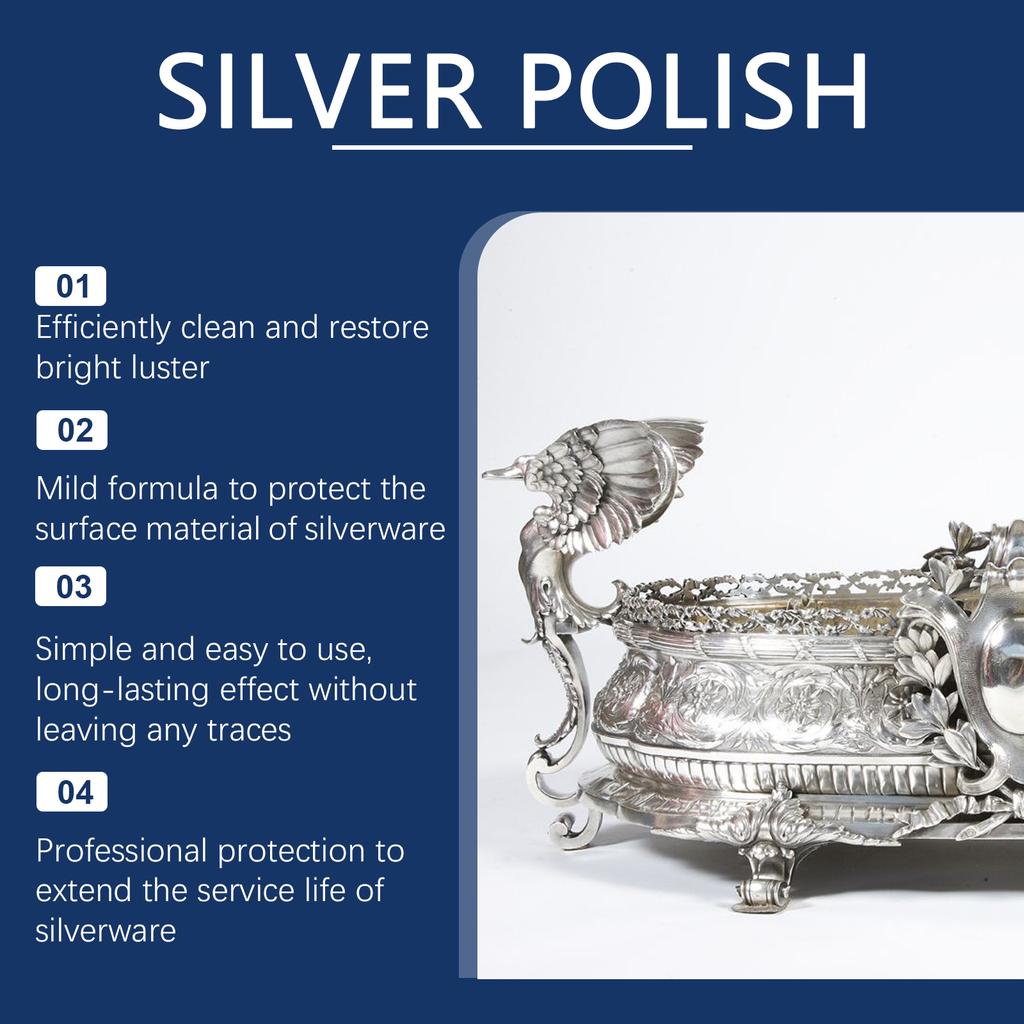 SILVER POLISH

01
Efficiently clean and restore bright luster

02
Mild formula to protect the surface material of silverware

03
Simple and easy to use, long-lasting effect without leaving any traces

04
Professional protection to extend the service life of silverware